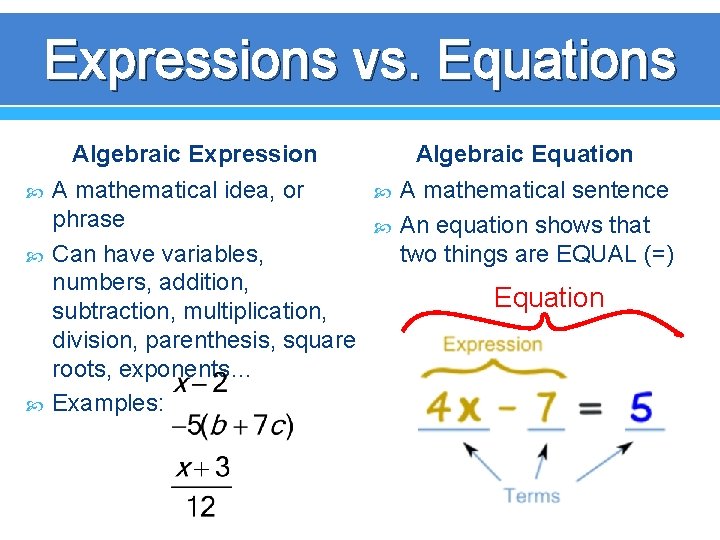 Expressions vs. Equations

Algebraic Expression

A mathematical idea, or phrase

Can have variables, numbers, addition, subtraction, multiplication, division, parenthesis, square roots, exponents…

Examples: $x-2$

$-5(b+7c)$

$\frac{x+3}{12}$

Algebraic Equation

A mathematical sentence

An equation shows that two things are EQUAL (=)

Equation

Expression

$4x - 7 = 5$

Terms